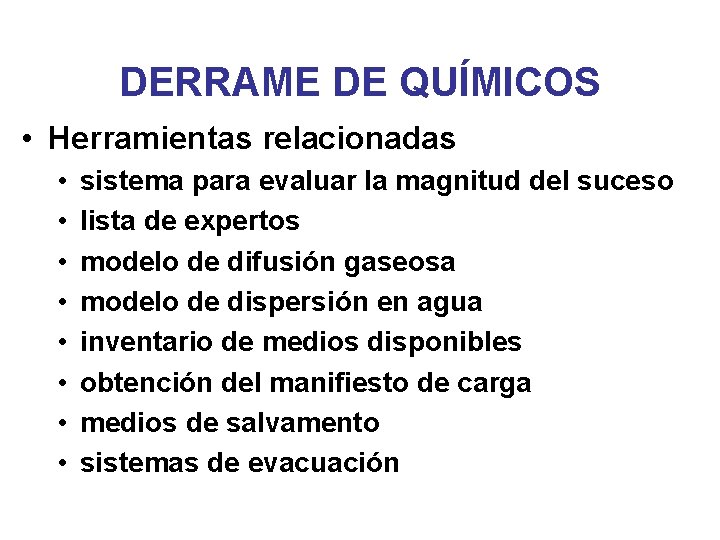 DERRAME DE QUÍMICOS

• Herramientas relacionadas
  • sistema para evaluar la magnitud del suceso
  • lista de expertos
  • modelo de difusión gaseosa
  • modelo de dispersión en agua
  • inventario de medios disponibles
  • obtención del manifiesto de carga
  • medios de salvamento
  • sistemas de evacuación